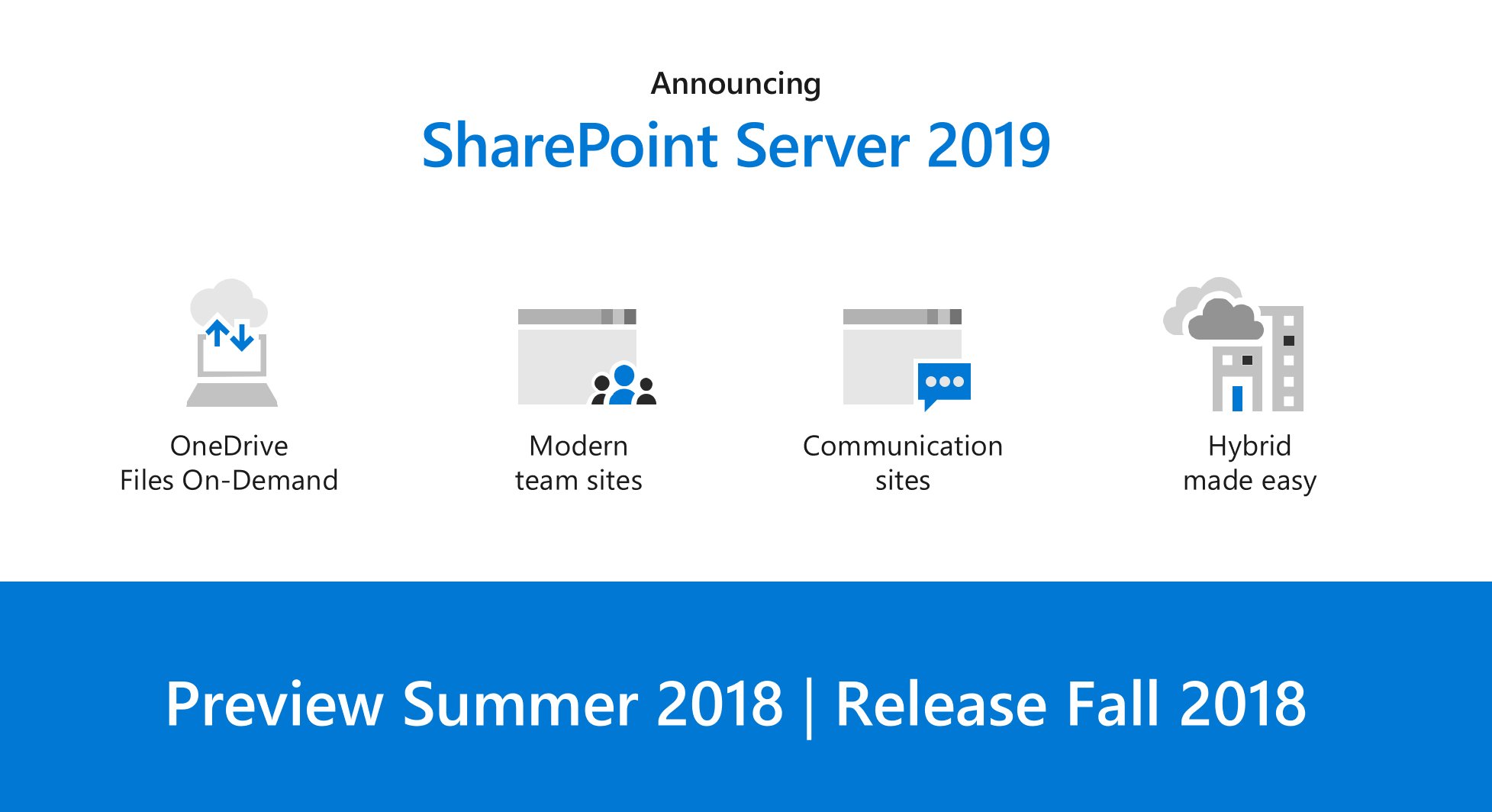 Announcing

SharePoint Server 2019

OneDrive
Files On-Demand

Modern
team sites

Communication
sites

Hybrid
made easy

Preview Summer 2018 | Release Fall 2018